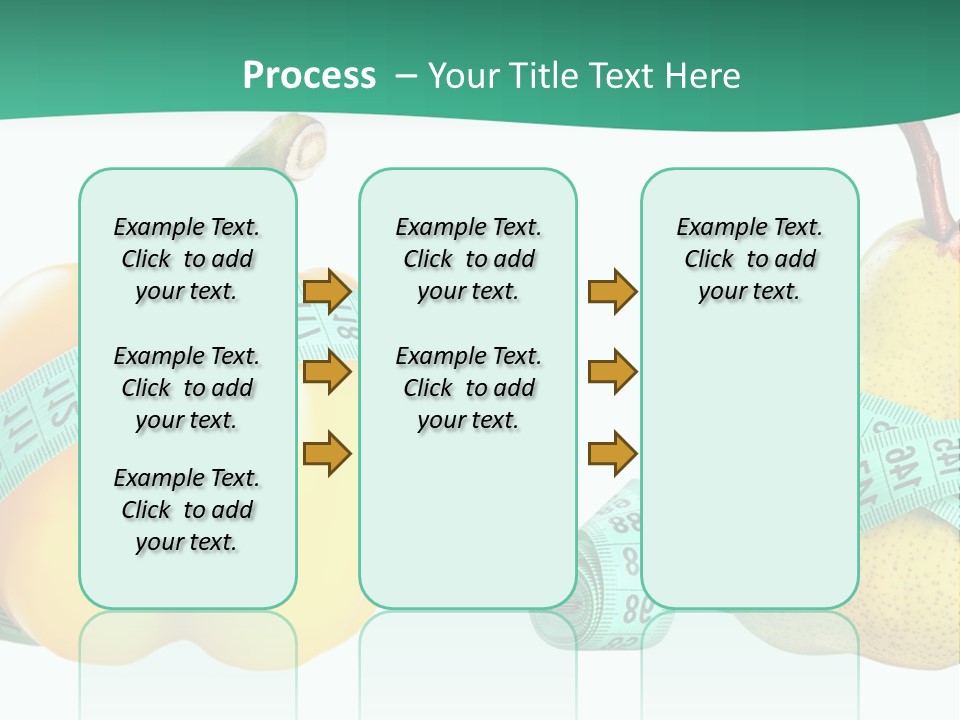 Process – Your Title Text Here

Example Text. Click to add your text.

Example Text. Click to add your text.

Example Text. Click to add your text.

Example Text. Click to add your text.

Example Text. Click to add your text.

Example Text. Click to add your text.